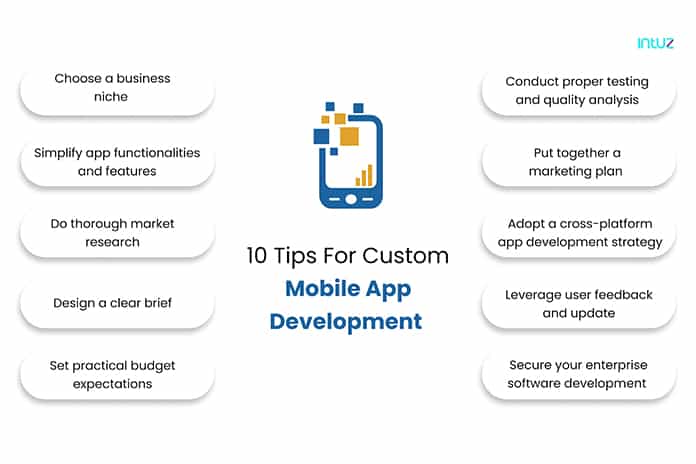 intuz

Choose a business niche

Simplify app functionalities and features

Do thorough market research

Design a clear brief

Set practical budget expectations

10 Tips For Custom Mobile App Development

Conduct proper testing and quality analysis

Put together a marketing plan

Adopt a cross-platform app development strategy

Leverage user feedback and update

Secure your enterprise software development